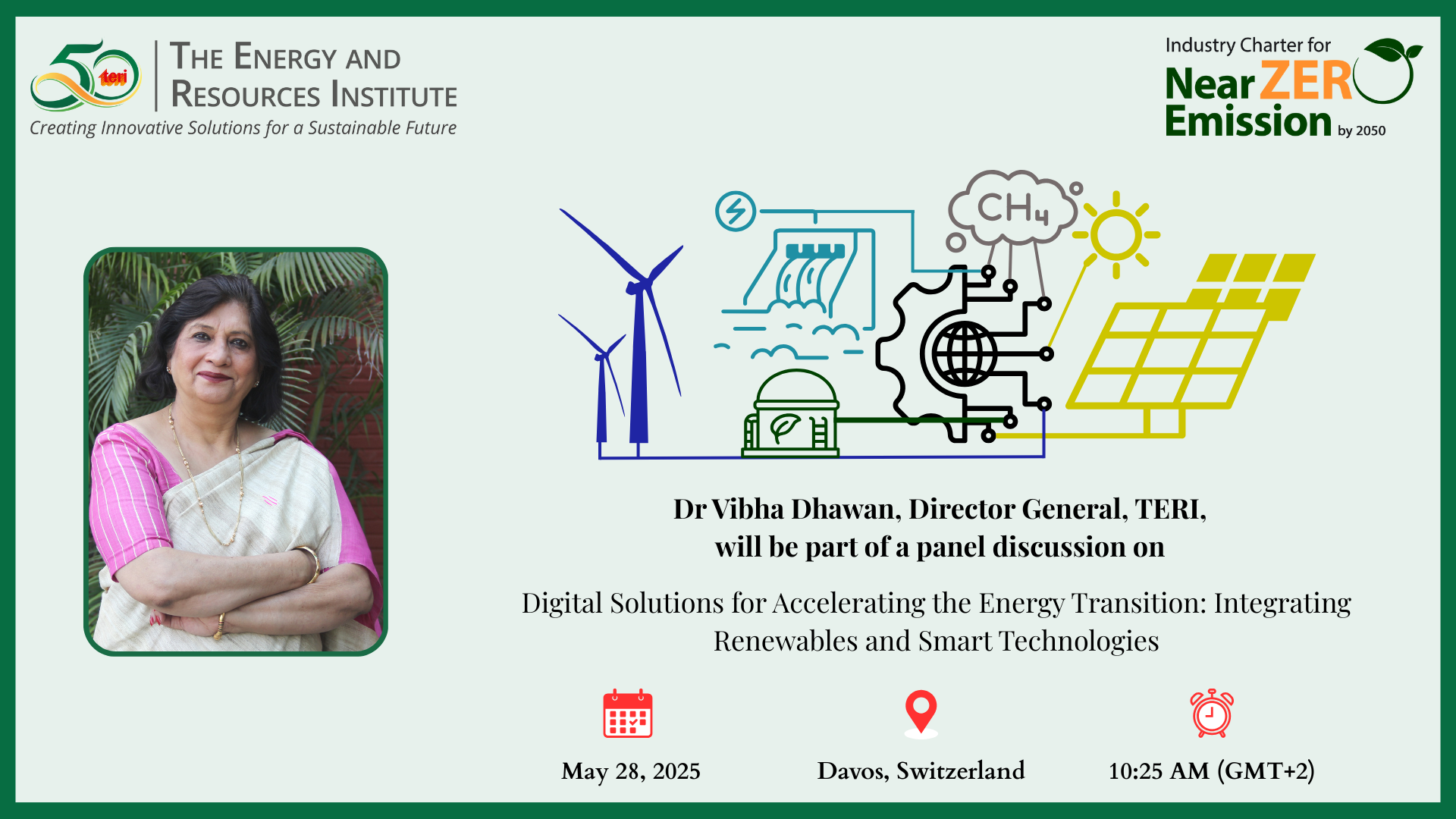 50 teri
THE ENERGY AND RESOURCES INSTITUTE
Creating Innovative Solutions for a Sustainable Future

Industry Charter for
Near ZERO
Emission by 2050

$CH_4$

Dr Vibha Dhawan, Director General, TERI, will be part of a panel discussion on

Digital Solutions for Accelerating the Energy Transition: Integrating Renewables and Smart Technologies

May 28, 2025

Davos, Switzerland

10:25 AM (GMT+2)